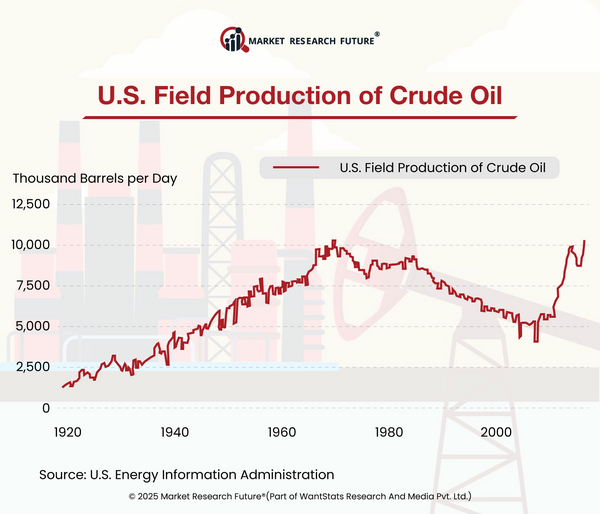 MARKET RESEARCH FUTURE®

U.S. Field Production of Crude Oil

U.S. Field Production of Crude Oil

Thousand Barrels per Day

12,500
10,000
7,500
5,000
2,500
0

1920
1940
1960
1980
2000

Source: U.S. Energy Information Administration

© 2025 Market Research Future®(Part of WantStats Research And Media Pvt. Ltd.)